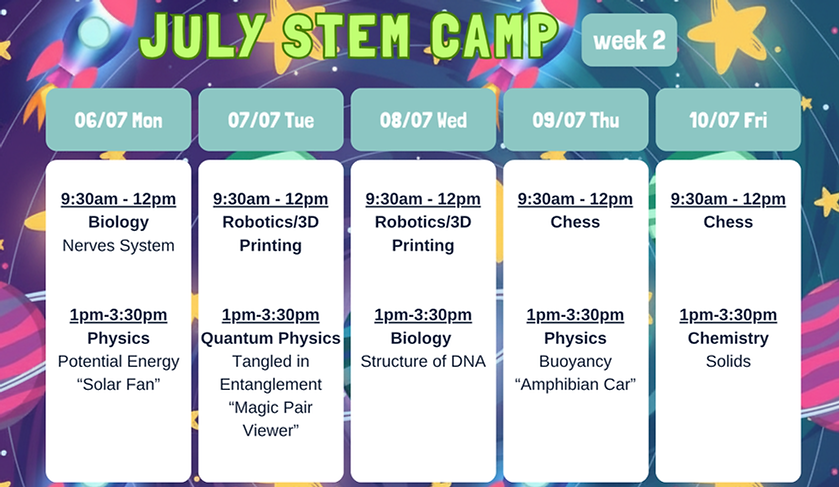 JULY STEM CAMP

week 2

| 06/07 Mon | 07/07 Tue | 08/07 Wed | 09/07 Thu | 10/07 Fri |
|---|---|---|---|---|
| 9:30am - 12pm Biology Nerves System | 9:30am - 12pm Robotics/3D Printing | 9:30am - 12pm Robotics/3D Printing | 9:30am - 12pm Chess | 9:30am - 12pm Chess |
| 1pm-3:30pm Physics Potential Energy “Solar Fan” | 1pm-3:30pm Quantum Physics Tangled in Entanglement “Magic Pair Viewer” | 1pm-3:30pm Biology Structure of DNA | 1pm-3:30pm Physics Buoyancy “Amphibian Car” | 1pm-3:30pm Chemistry Solids |